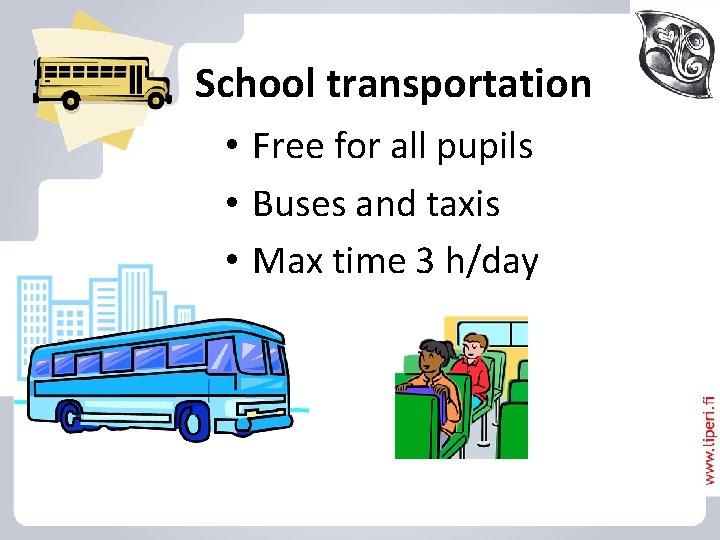 School transportation

• Free for all pupils
• Buses and taxis
• Max time 3 h/day

www.liperi.fi